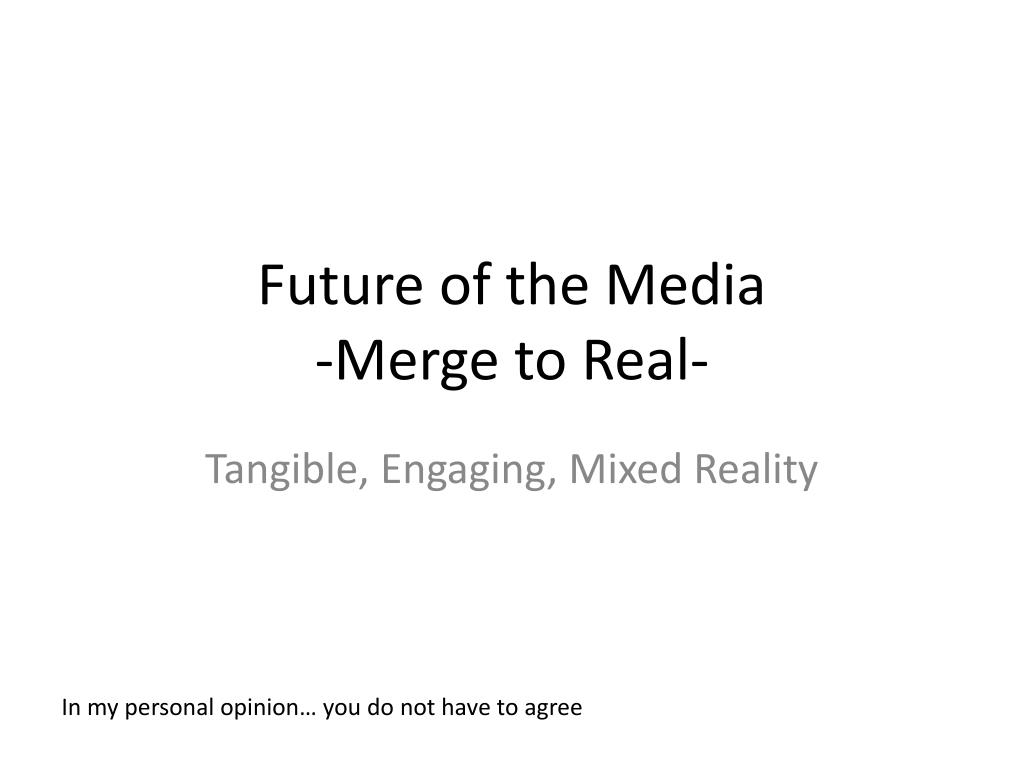 Future of the Media
-Merge to Real-

Tangible, Engaging, Mixed Reality

In my personal opinion… you do not have to agree